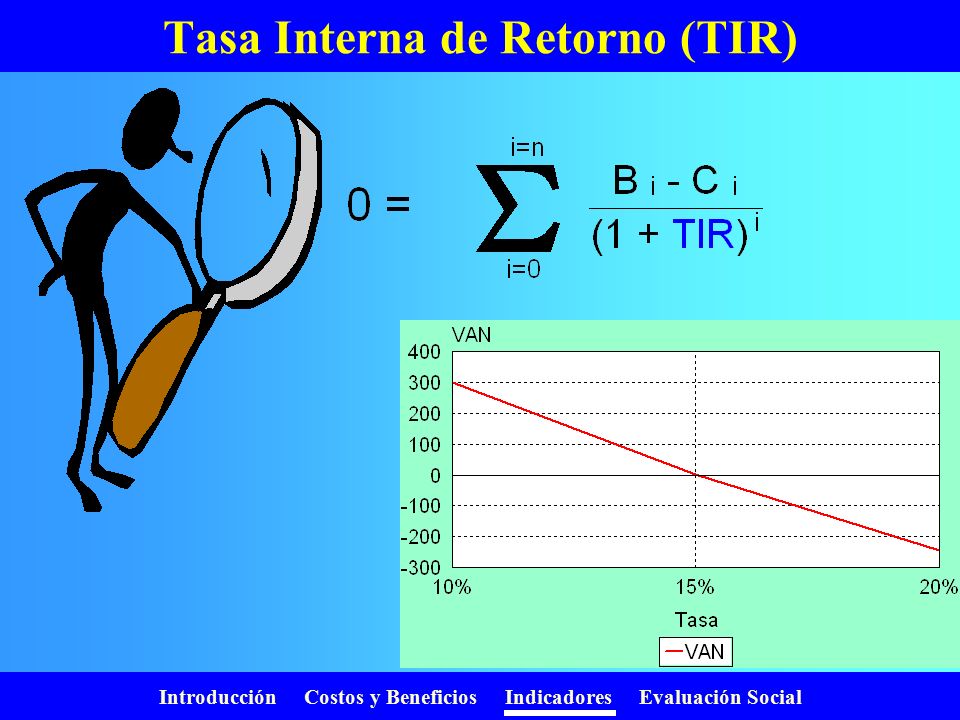 Tasa Interna de Retorno (TIR)

$0 = \sum_{i=0}^{i=n} \frac{B_i - C_i}{(1 + TIR)^i}$

VAN

400
300
200
100
0
-100
-200
-300

10%
15%
20%

Tasa

VAN

Introducción Costos y Beneficios Indicadores Evaluación Social